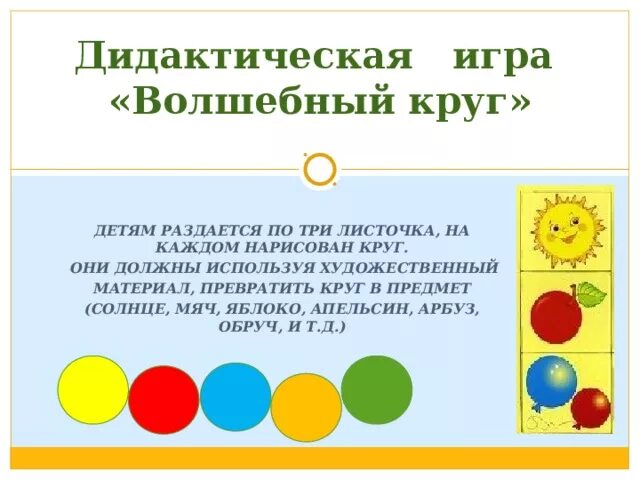 Дидактическая игра «Волшебный круг»

ДЕТЯМ РАЗДАЕТСЯ ПО ТРИ ЛИСТОЧКА, НА КАЖДОМ НАРИСОВАН КРУГ.
ОНИ ДОЛЖНЫ ИСПОЛЬЗУЯ ХУДОЖЕСТВЕННЫЙ МАТЕРИАЛ, ПРЕВРАТИТЬ КРУГ В ПРЕДМЕТ (СОЛНЦЕ, МЯЧ, ЯБЛОКО, АПЕЛЬСИН, АРБУЗ, ОБРУЧ, И Т.Д.)